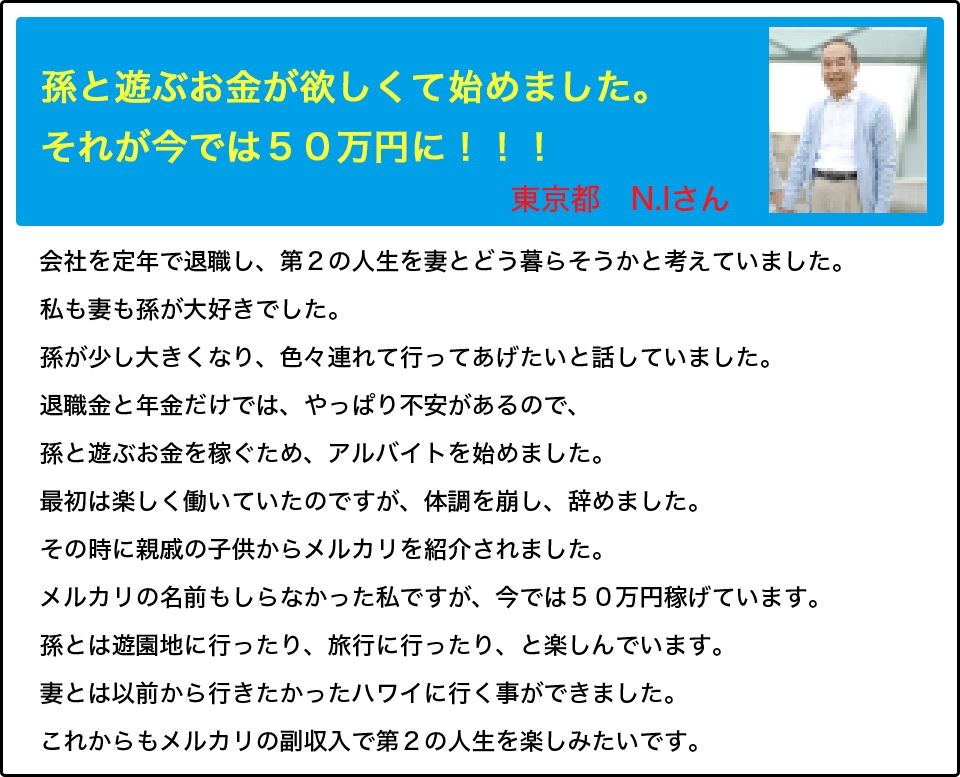 孫と遊ぶお金が欲しくて始めました。
それが今では５０万円に！！！

東京都　N.Iさん

会社を定年で退職し、第２の人生を妻とどう暮らそうかと考えていました。
私も妻も孫が大好きでした。
孫が少し大きくなり、色々連れて行ってあげたいと話していました。
退職金と年金だけでは、やっぱり不安があるので、
孫と遊ぶお金を稼ぐため、アルバイトを始めました。
最初は楽しく働いていたのですが、体調を崩し、辞めました。
その時に親戚の子供からメルカリを紹介されました。
メルカリの名前もしらなかった私ですが、今では５０万円稼げています。
孫とは遊園地に行ったり、旅行に行ったり、と楽しんでいます。
妻とは以前から行きたかったハワイに行く事ができました。
これからもメルカリの副収入で第２の人生を楽しみたいです。